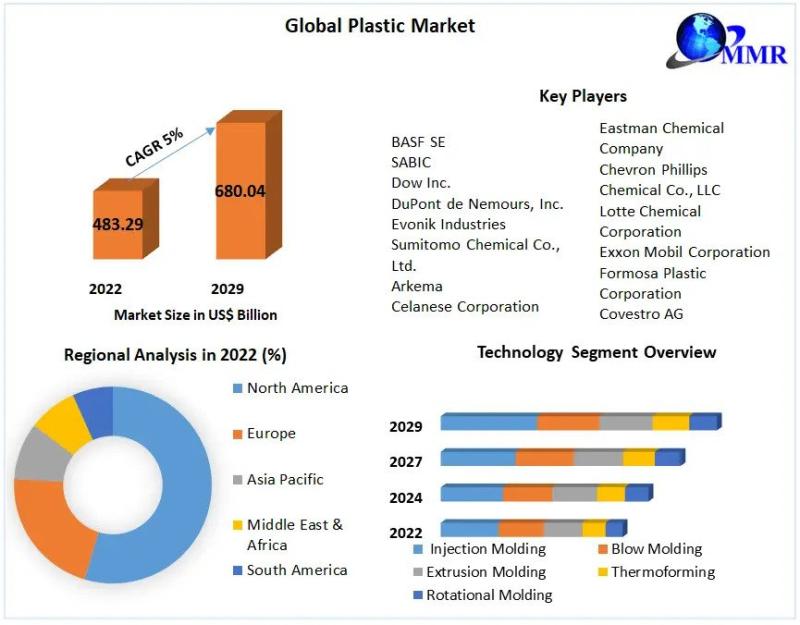 Global Plastic Market

MMR

CAGR 5%

483.29

680.04

2022

2029

Market Size in US$ Billion

Key Players

BASF SE
SABIC
Dow Inc.
DuPont de Nemours, Inc.
Evonik Industries
Sumitomo Chemical Co., Ltd.
Arkema
Celanese Corporation

Eastman Chemical Company
Chevron Phillips Chemical Co., LLC
Lotte Chemical Corporation
Exxon Mobil Corporation
Formosa Plastic Corporation
Covestro AG

Regional Analysis in 2022 (%)

North America
Europe
Asia Pacific
Middle East & Africa
South America

Technology Segment Overview

2029
2027
2024
2022

Injection Molding
Blow Molding
Extrusion Molding
Thermoforming
Rotational Molding